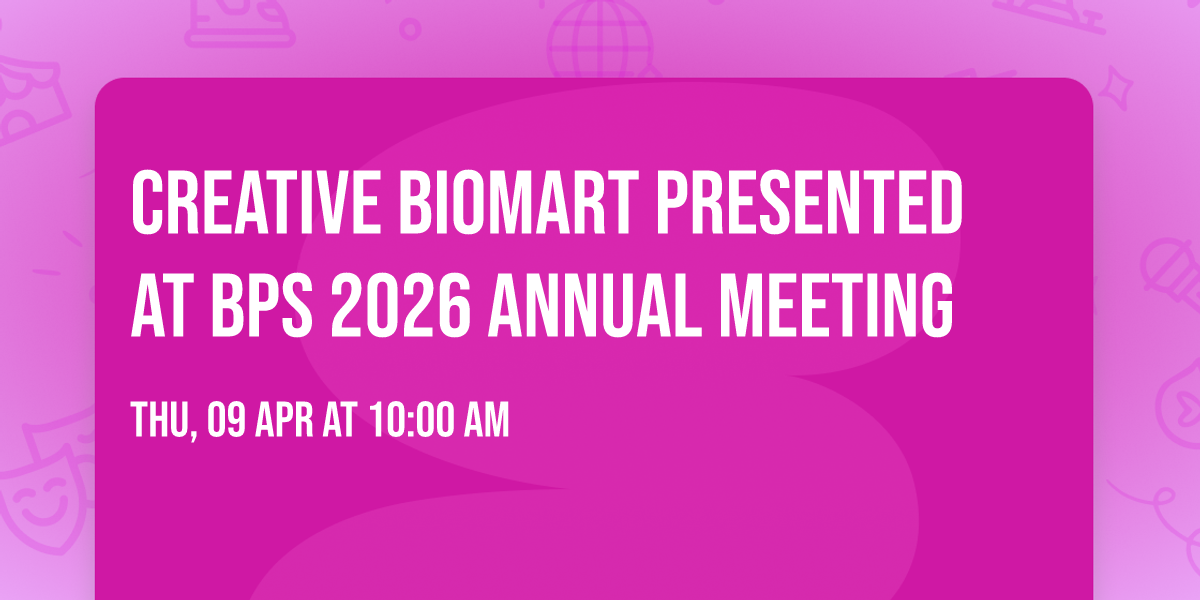 CREATIVE BIOMART PRESENTED AT BPS 2026 ANNUAL MEETING

THU, 09 APR AT 10:00 AM